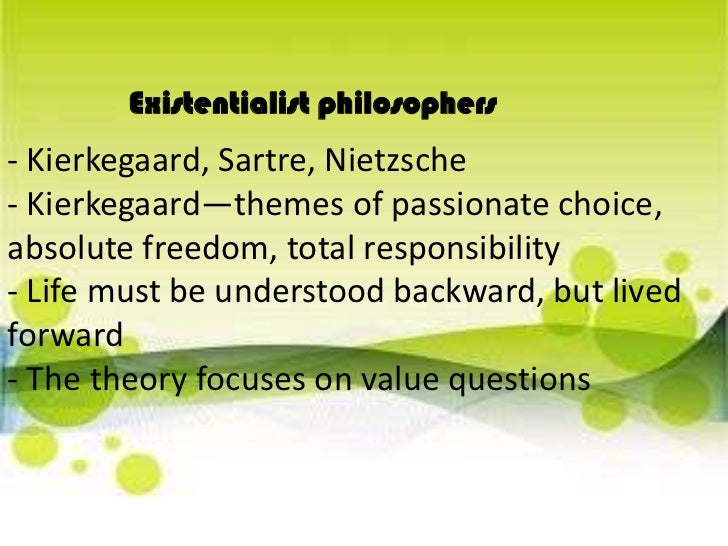 Existentialist philosophers

- Kierkegaard, Sartre, Nietzsche
- Kierkegaard—themes of passionate choice, absolute freedom, total responsibility
- Life must be understood backward, but lived forward
- The theory focuses on value questions